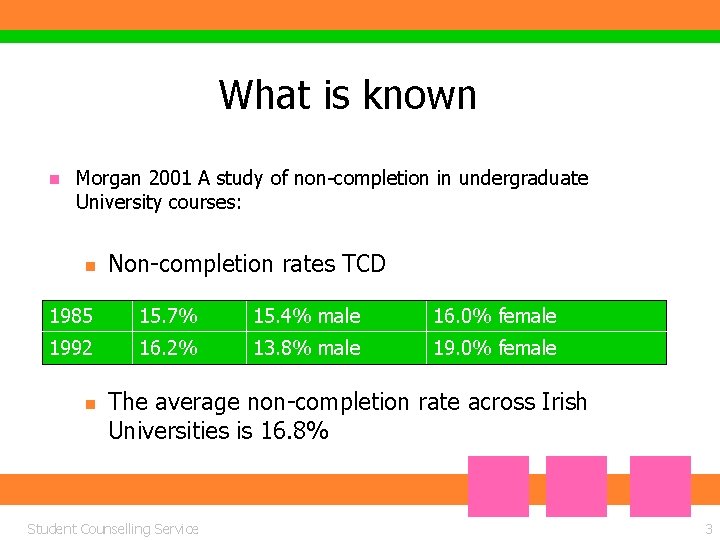 What is known

Morgan 2001 A study of non-completion in undergraduate University courses:

Non-completion rates TCD

| 1985 | 15.7% | 15.4% male | 16.0% female |
|---|---|---|---|
| 1992 | 16.2% | 13.8% male | 19.0% female |

The average non-completion rate across Irish Universities is 16.8%

Student Counselling Service

3